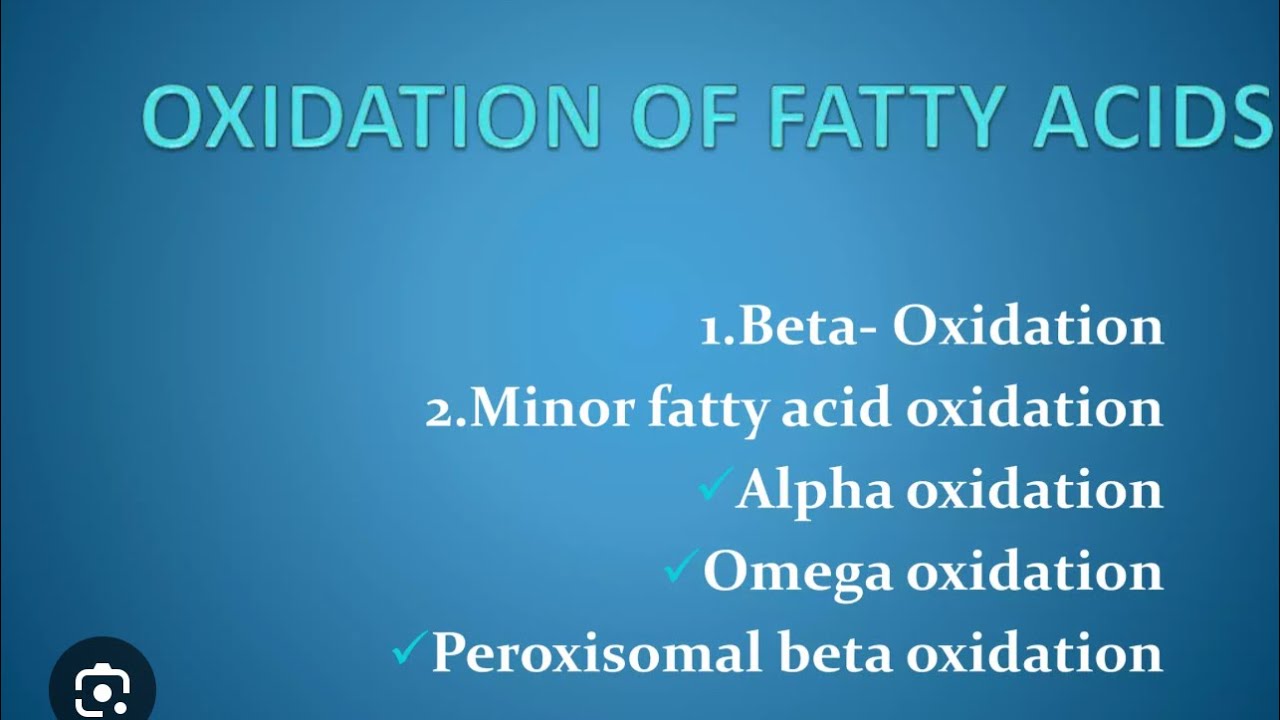 OXIDATION OF FATTY ACIDS

1.Beta- Oxidation
2.Minor fatty acid oxidation
✓Alpha oxidation
✓Omega oxidation
✓Peroxisomal beta oxidation